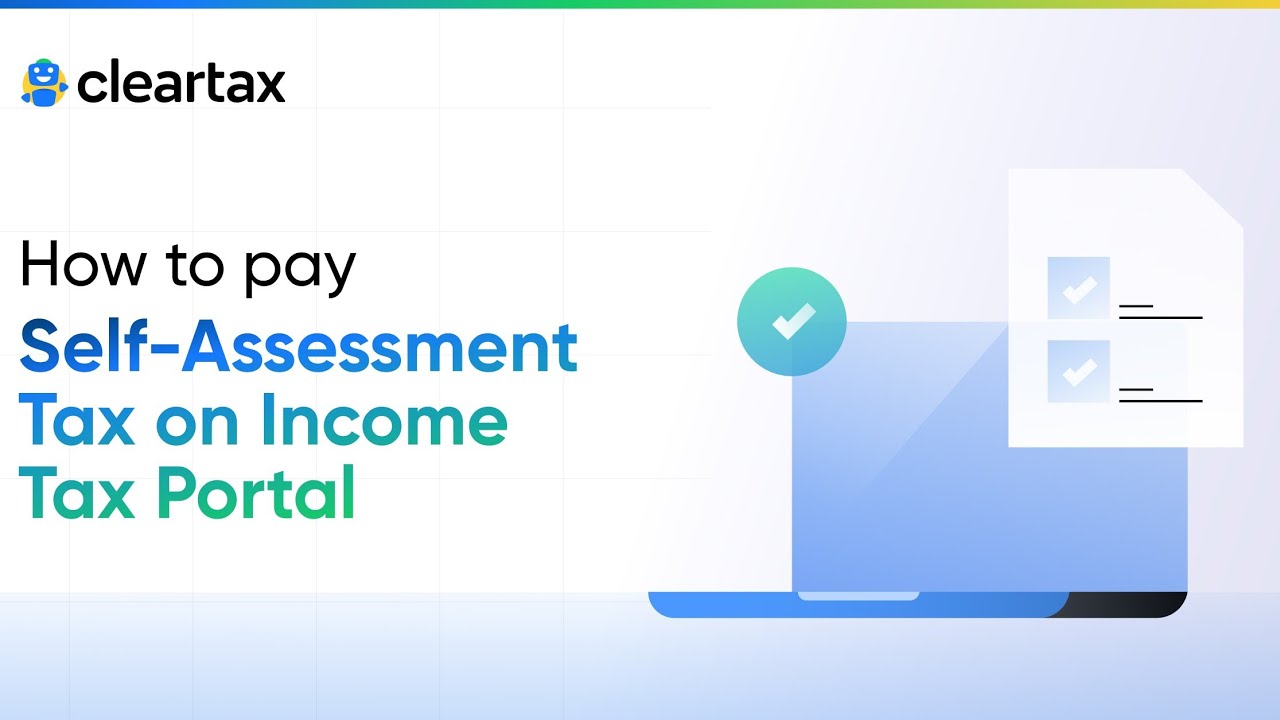 cleartax

How to pay
Self-Assessment
Tax on Income
Tax Portal